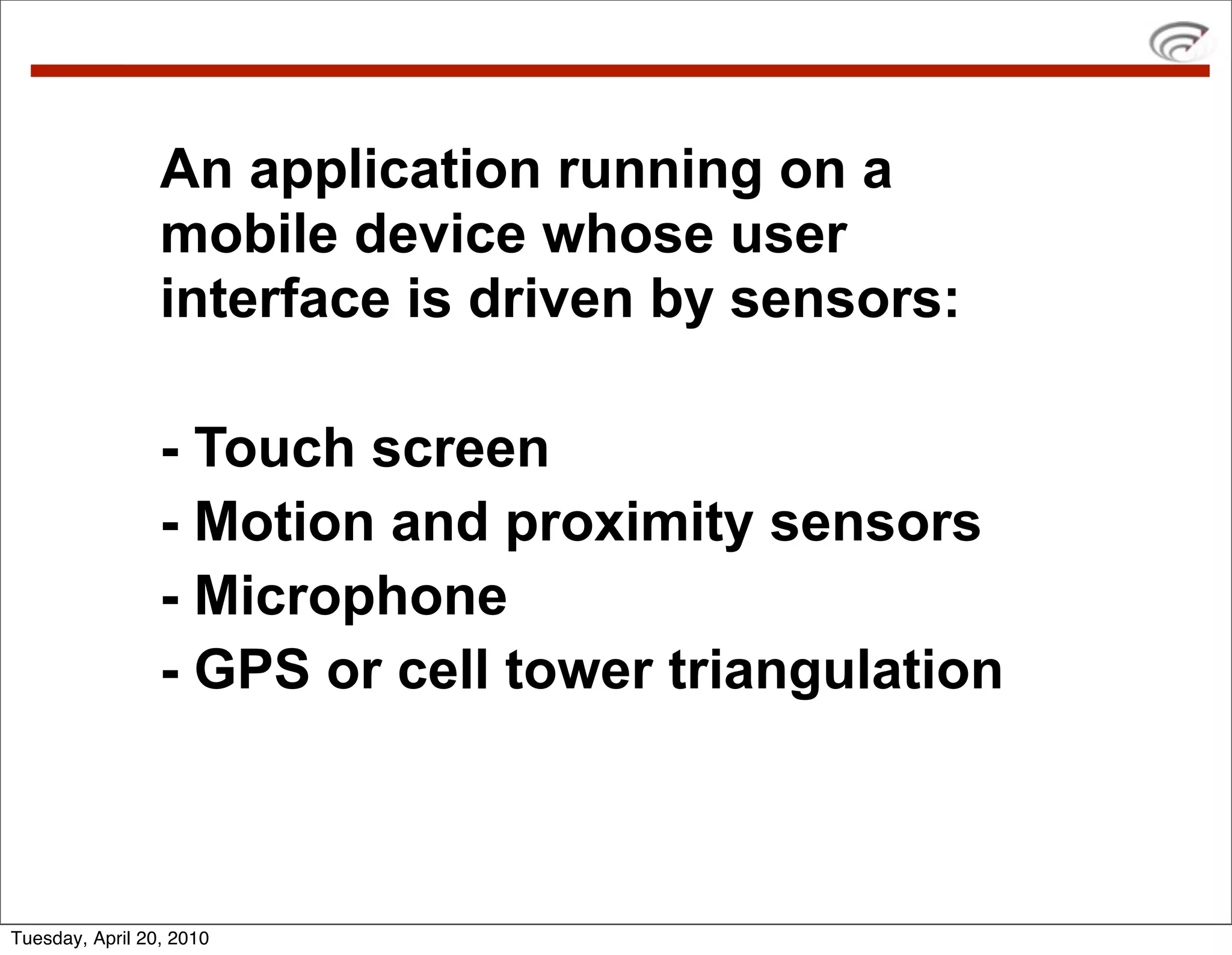 An application running on a mobile device whose user interface is driven by sensors:

- Touch screen
- Motion and proximity sensors
- Microphone
- GPS or cell tower triangulation

Tuesday, April 20, 2010